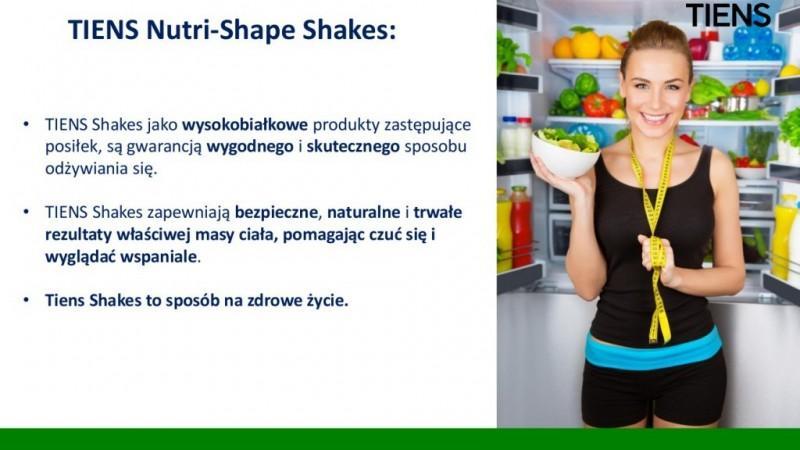 TIENS Nutri-Shape Shakes:

TIENS

• TIENS Shakes jako wysokobiałkowe produkty zastępujące posiłek, są gwarancją wygodnego i skutecznego sposobu odżywiania się.

• TIENS Shakes zapewniają bezpieczne, naturalne i trwałe rezultaty właściwej masy ciała, pomagając czuć się i wyglądać wspaniale.

• Tiens Shakes to sposób na zdrowe życie.